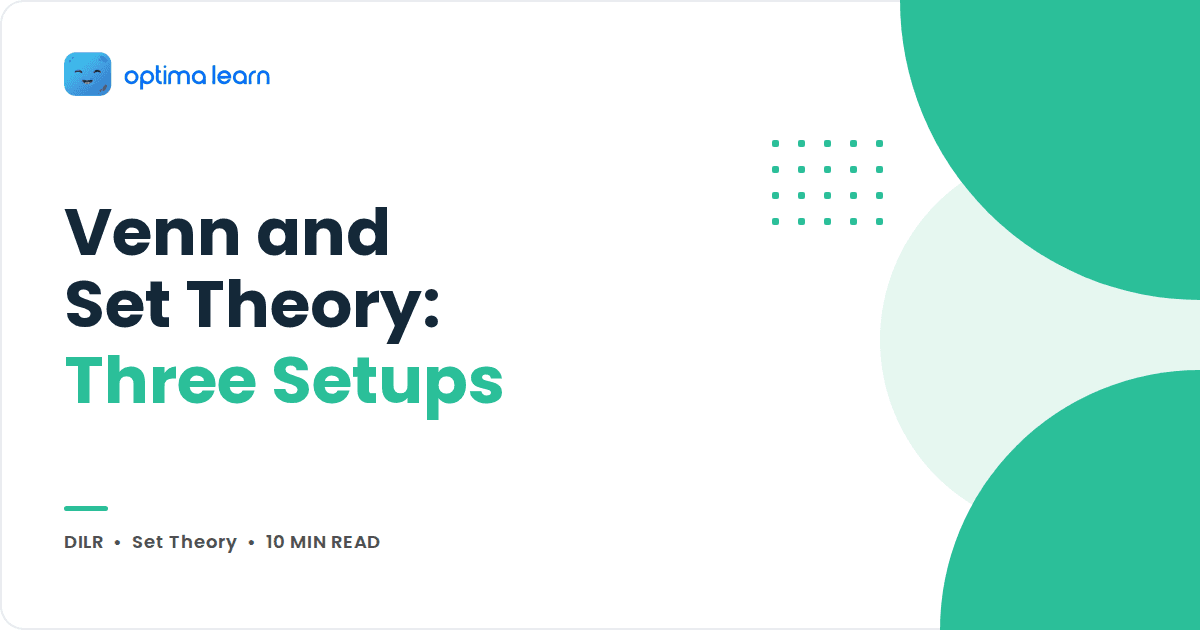 optima learn

Venn and Set Theory: Three Setups

DILR • Set Theory • 10 MIN READ